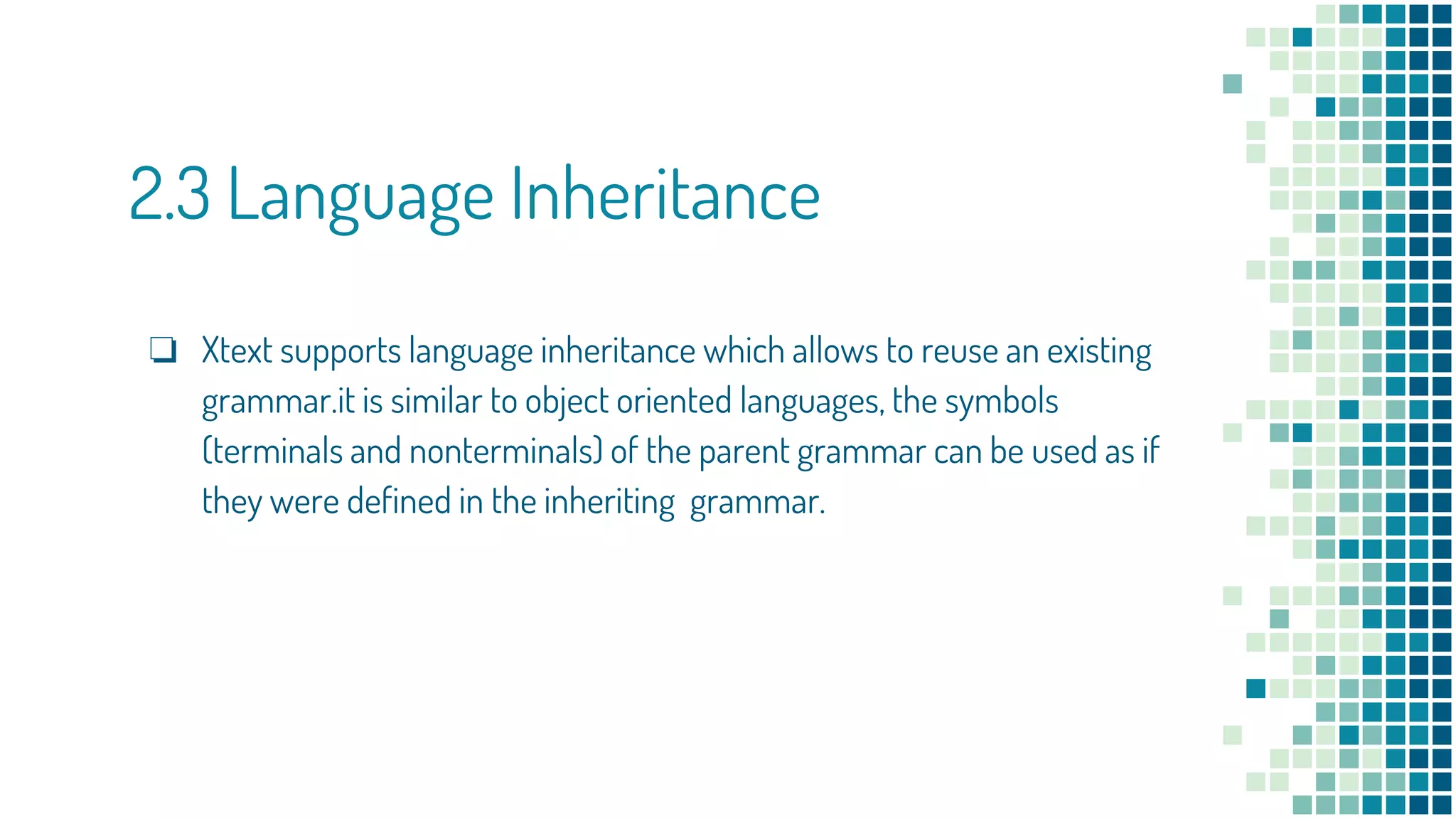 2.3 Language Inheritance

❏ Xtext supports language inheritance which allows to reuse an existing grammar.it is similar to object oriented languages, the symbols (terminals and nonterminals) of the parent grammar can be used as if they were defined in the inheriting grammar.